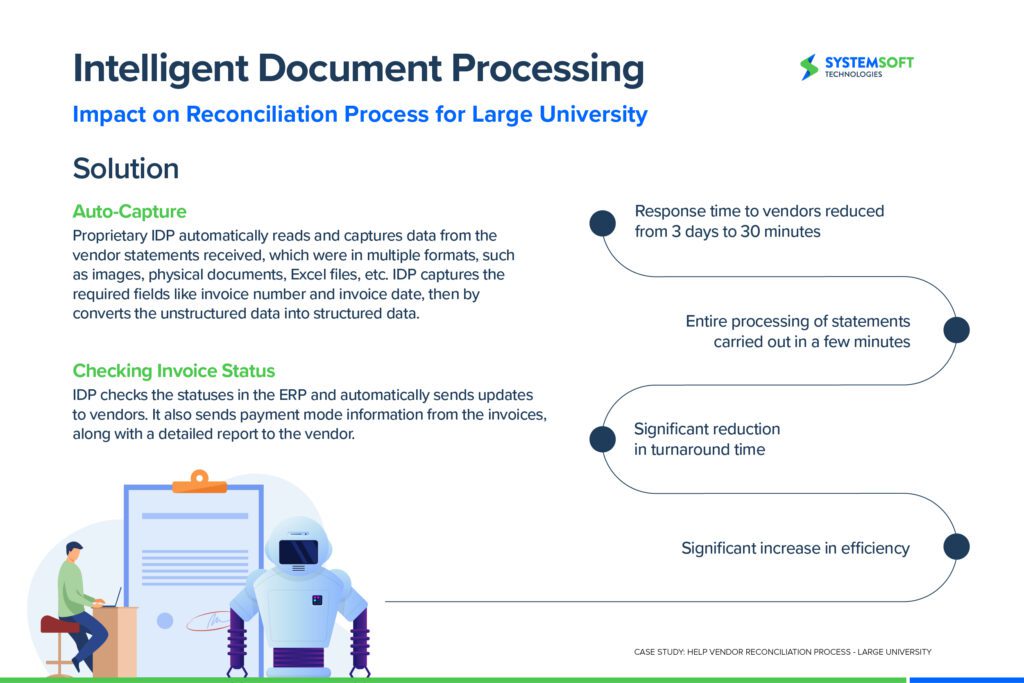 Intelligent Document Processing

SYSTEMSOFT TECHNOLOGIES

Impact on Reconciliation Process for Large University

Solution

Auto-Capture

Proprietary IDP automatically reads and captures data from the vendor statements received, which were in multiple formats, such as images, physical documents, Excel files, etc. IDP captures the required fields like invoice number and invoice date, then by converts the unstructured data into structured data.

Checking Invoice Status

IDP checks the statuses in the ERP and automatically sends updates to vendors. It also sends payment mode information from the invoices, along with a detailed report to the vendor.

Response time to vendors reduced from 3 days to 30 minutes

Entire processing of statements carried out in a few minutes

Significant reduction in turnaround time

Significant increase in efficiency

CASE STUDY: HELP VENDOR RECONCILIATION PROCESS - LARGE UNIVERSITY